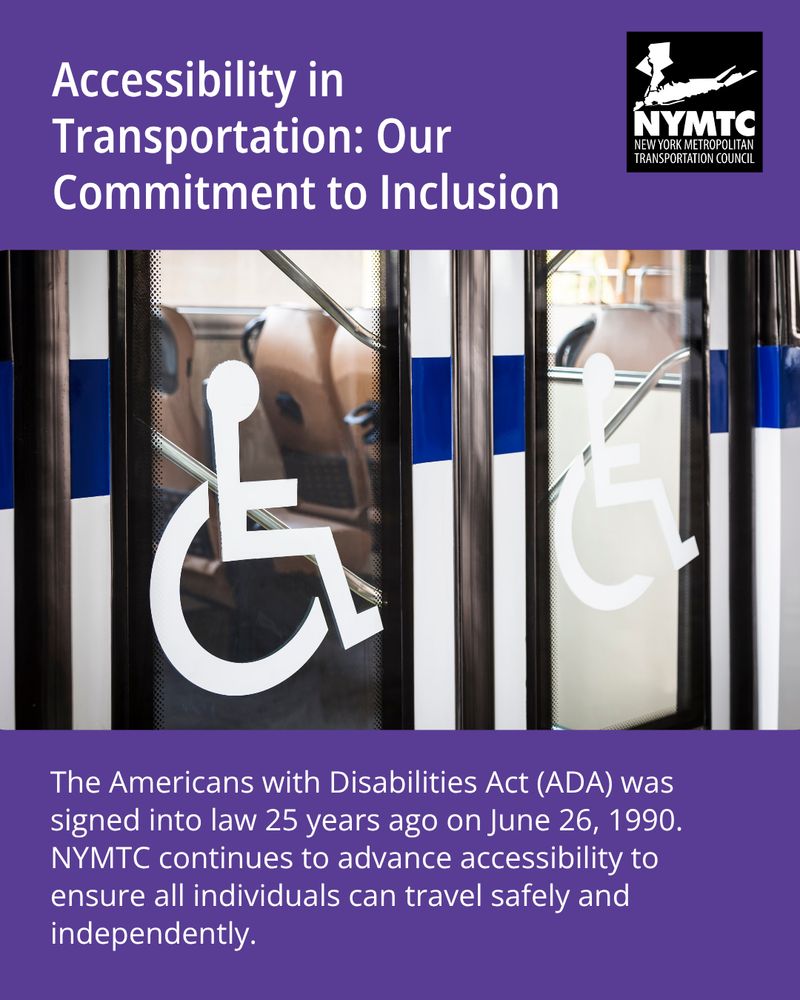 Accessibility in Transportation: Our Commitment to Inclusion

NYMTC
NEW YORK METROPOLITAN TRANSPORTATION COUNCIL

The Americans with Disabilities Act (ADA) was signed into law 25 years ago on June 26, 1990. NYMTC continues to advance accessibility to ensure all individuals can travel safely and independently.